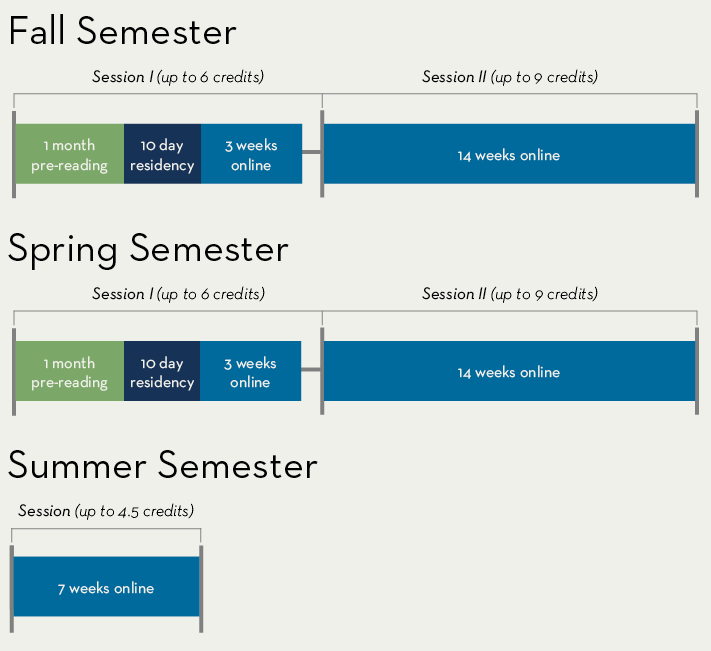 Fall Semester

Session I (up to 6 credits)

Session II (up to 9 credits)

1 month pre-reading

10 day residency

3 weeks online

14 weeks online

Spring Semester

Session I (up to 6 credits)

Session II (up to 9 credits)

1 month pre-reading

10 day residency

3 weeks online

14 weeks online

Summer Semester

Session (up to 4.5 credits)

7 weeks online